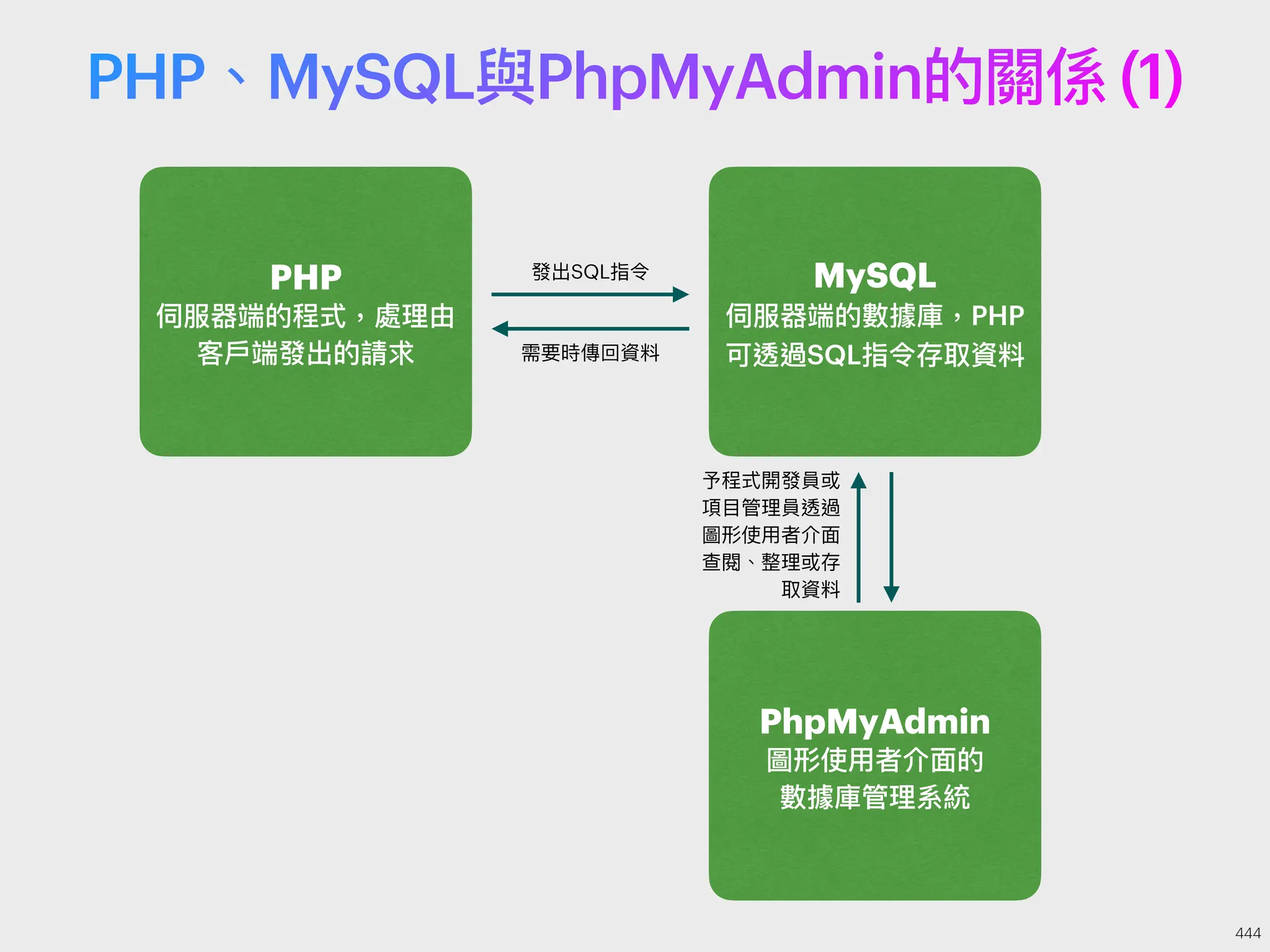 PHP、MySQL與PhpMyAdmin的關係 (1)

PHP
伺服器端的程式，處理由客戶端發出的請求

發出SQL指令

需要時傳回資料

MySQL
伺服器端的數據庫，PHP可透過SQL指令存取資料

予程式開發員或項目管理員透過圖形使用者介面查閱、整理或存取資料

PhpMyAdmin
圖形使用者介面的數據庫管理系統

444